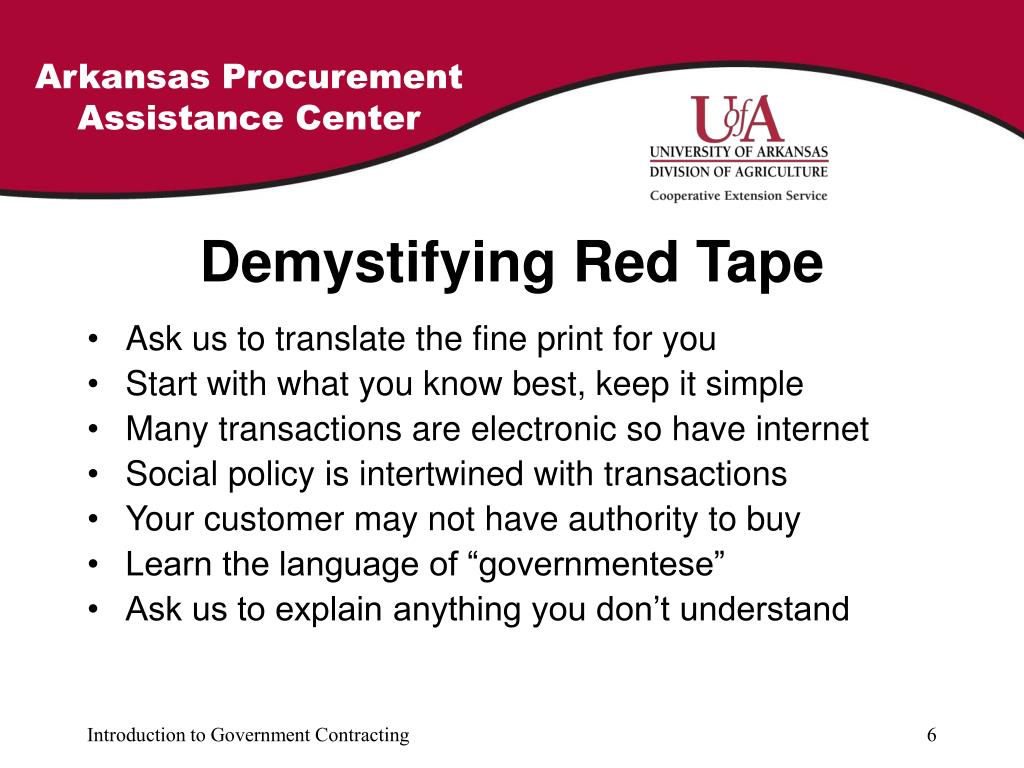 Arkansas Procurement Assistance Center

UofA
UNIVERSITY OF ARKANSAS
DIVISION OF AGRICULTURE
Cooperative Extension Service

Demystifying Red Tape

• Ask us to translate the fine print for you
• Start with what you know best, keep it simple
• Many transactions are electronic so have internet
• Social policy is intertwined with transactions
• Your customer may not have authority to buy
• Learn the language of “governmentese”
• Ask us to explain anything you don’t understand

Introduction to Government Contracting

6